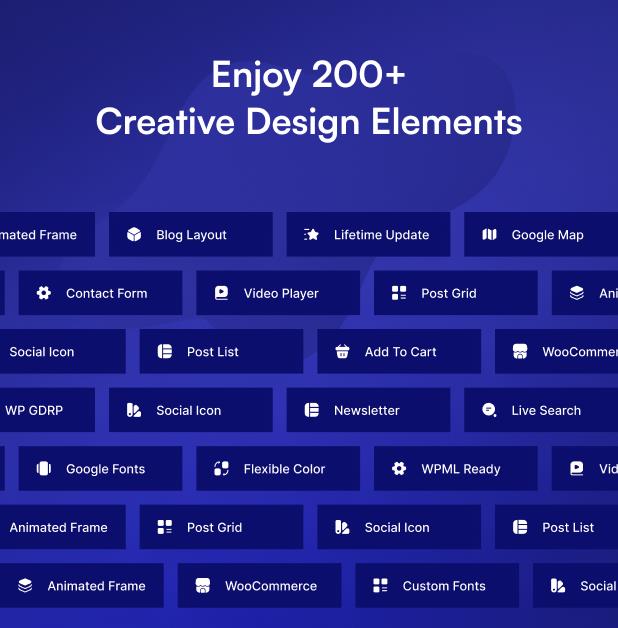 Enjoy 200+
Creative Design Elements

mated Frame
Blog Layout
Lifetime Update
Google Map

Contact Form
Video Player
Post Grid
Ani

Social Icon
Post List
Add To Cart
WooCommer

WP GDRP
Social Icon
Newsletter
Live Search

Google Fonts
Flexible Color
WPML Ready
Vid

Animated Frame
Post Grid
Social Icon
Post List

Animated Frame
WooCommerce
Custom Fonts
Social